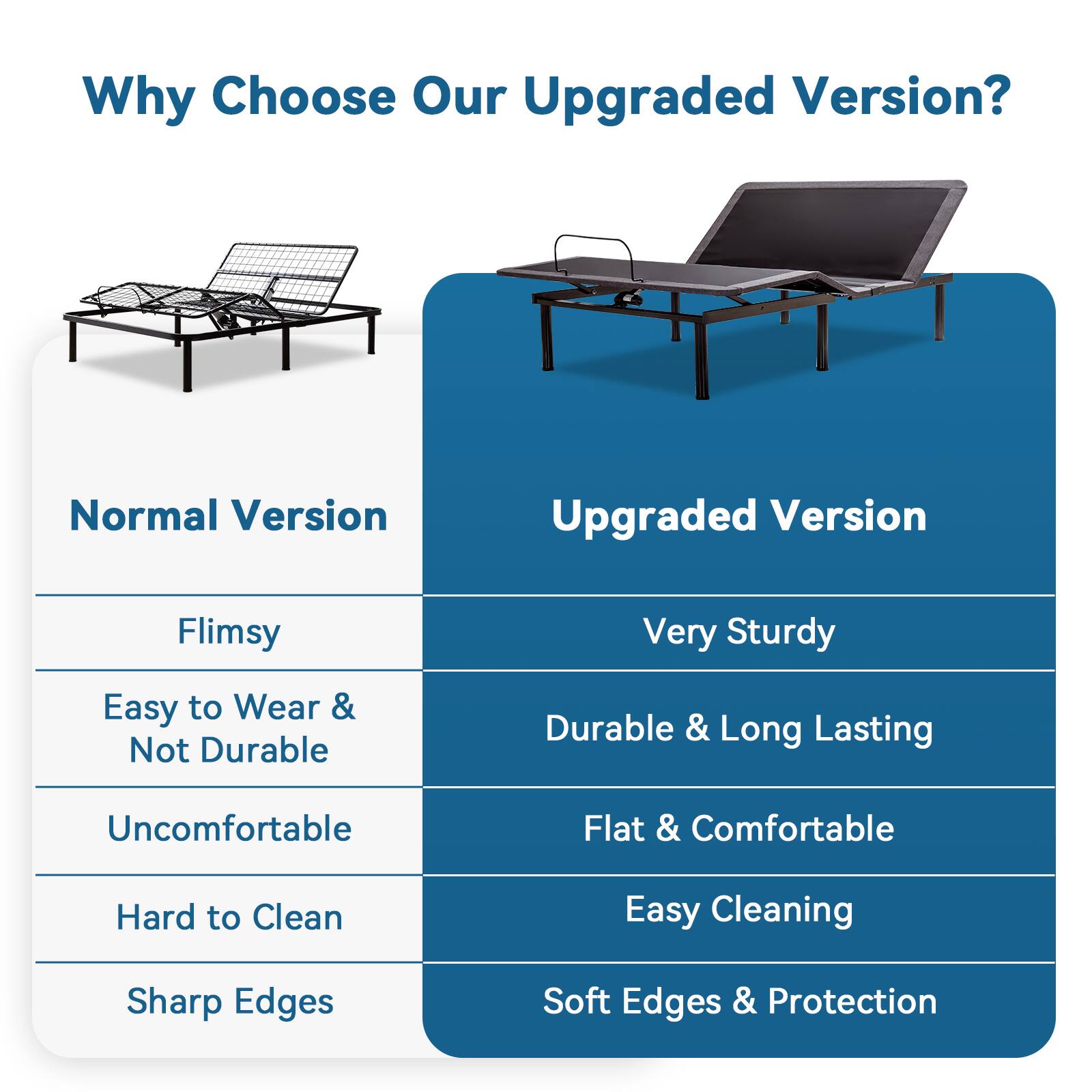 Why Choose Our Upgraded Version?

| Normal Version | Upgraded Version |
|---|---|
| Flimsy | Very Sturdy |
| Easy to Wear & Not Durable | Durable & Long Lasting |
| Uncomfortable | Flat & Comfortable |
| Hard to Clean | Easy Cleaning |
| Sharp Edges | Soft Edges & Protection |